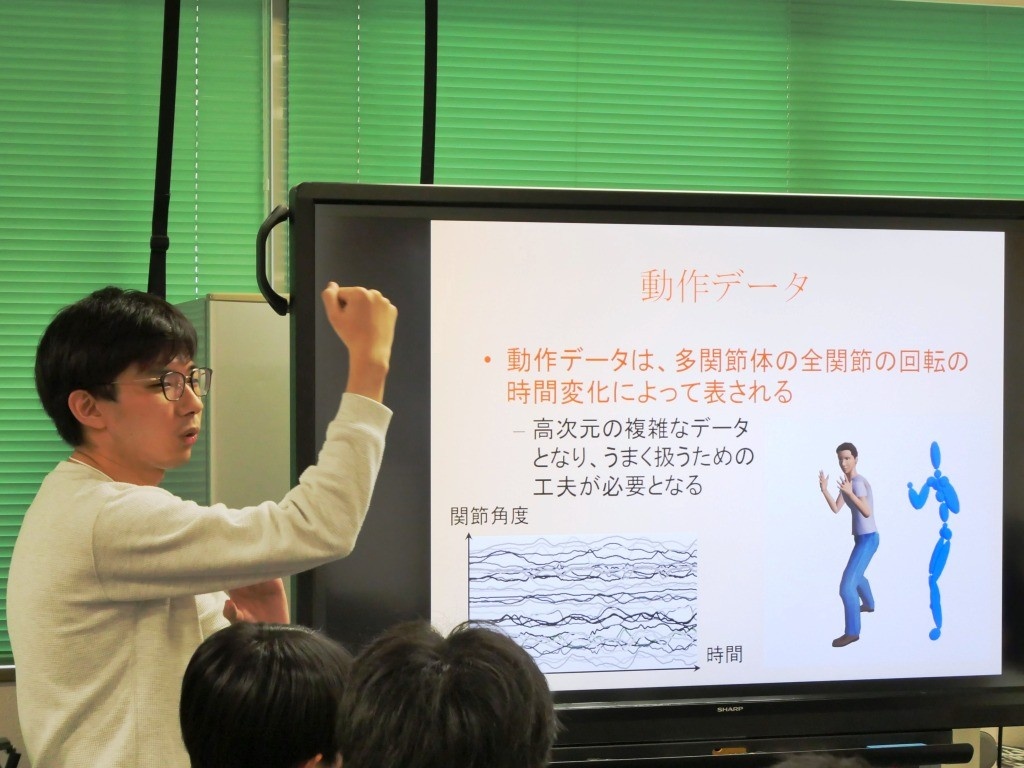 動作データ

• 動作データは、多関節体の全関節の回転の時間変化によって表される

– 高次元の複雑なデータとなり、うまく扱うための工夫が必要となる

関節角度

時間

SHARP